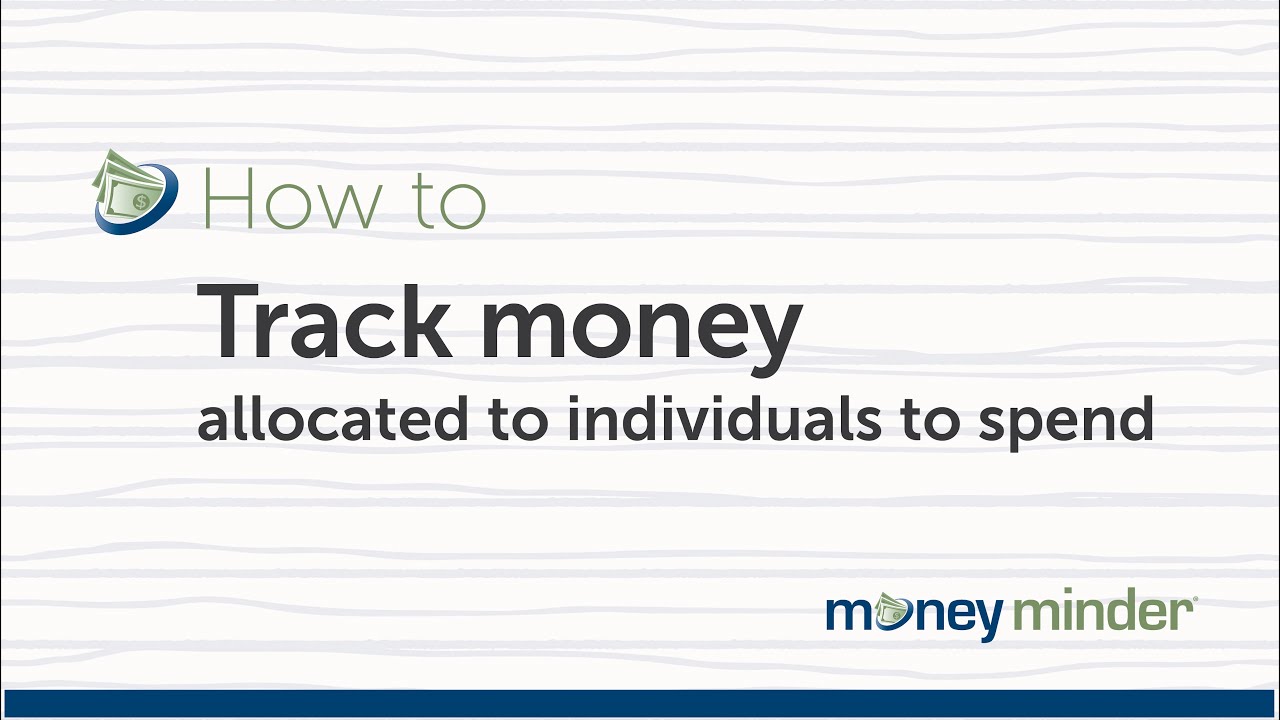 How to

Track money

allocated to individuals to spend

money minder®